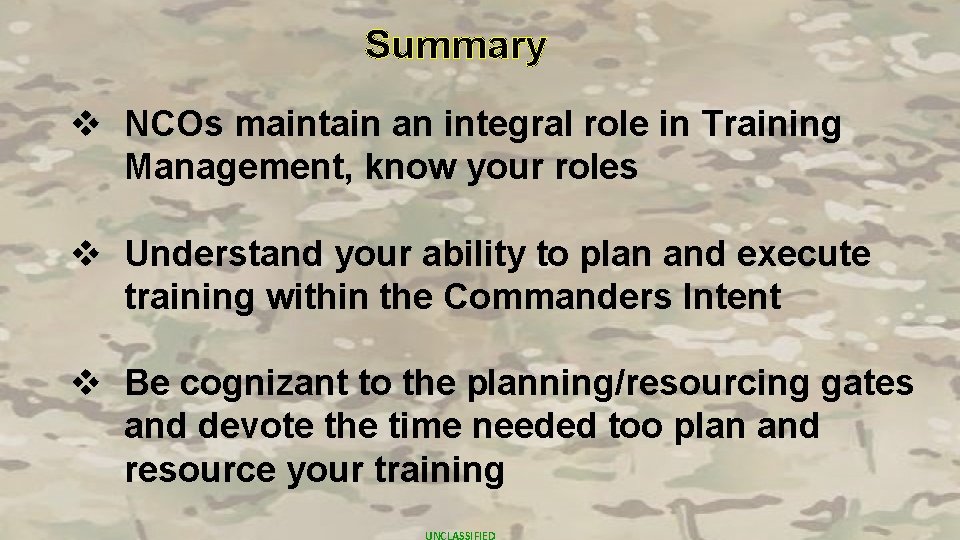 Summary

❖ NCOs maintain an integral role in Training Management, know your roles

❖ Understand your ability to plan and execute training within the Commanders Intent

❖ Be cognizant to the planning/resourcing gates and devote the time needed too plan and resource your training

UNCLASSIFIED